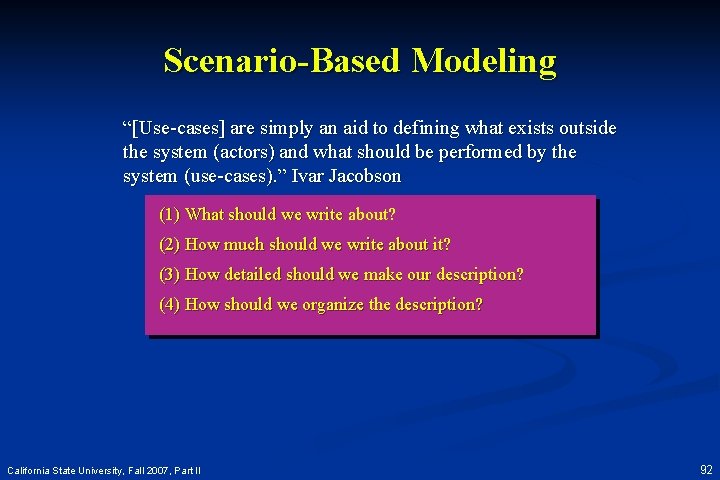 Scenario-Based Modeling

“[Use-cases] are simply an aid to defining what exists outside the system (actors) and what should be performed by the system (use-cases).” Ivar Jacobson

(1) What should we write about?

(2) How much should we write about it?

(3) How detailed should we make our description?

(4) How should we organize the description?

California State University, Fall 2007, Part II

92